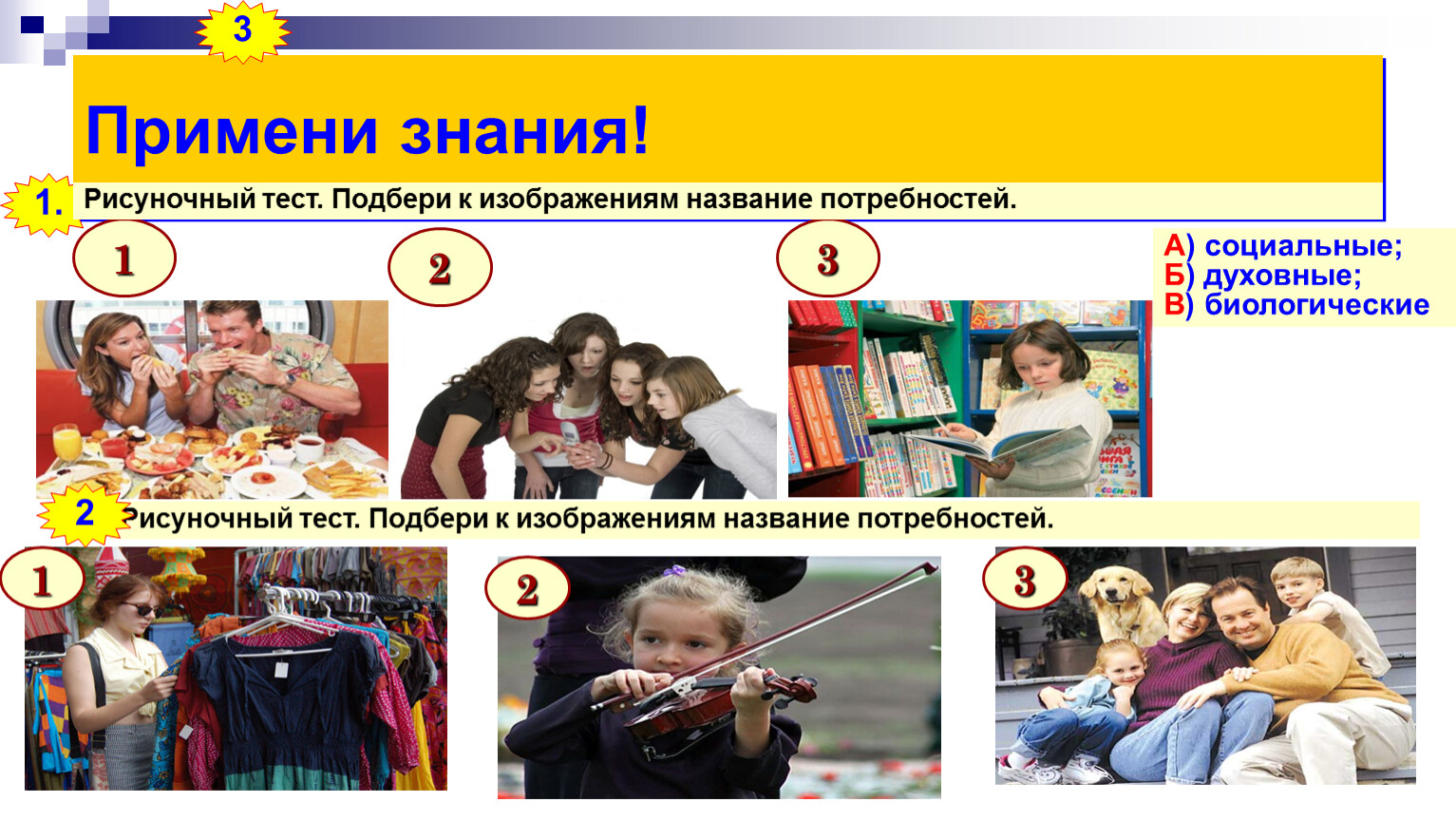 3

Примени знания!

1. Рисуночный тест. Подбери к изображениям название потребностей.

1

2

3

А) социальные;
Б) духовные;
В) биологические

2 Рисуночный тест. Подбери к изображениям название потребностей.

1

2

3